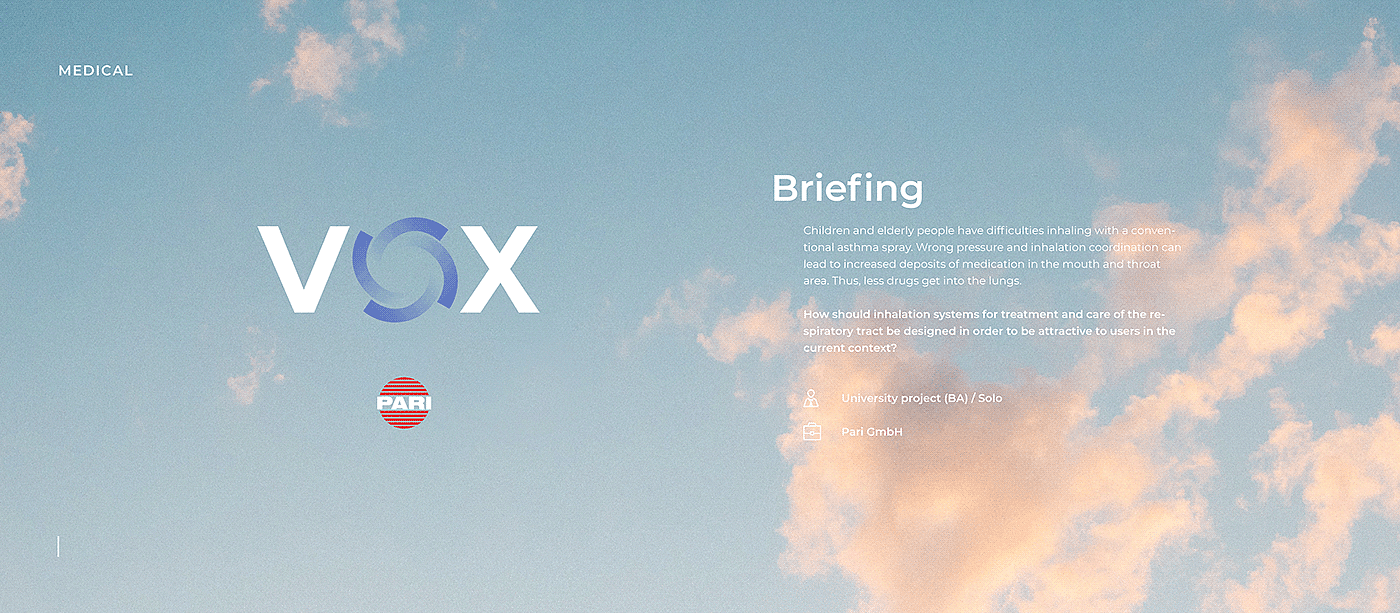 MEDICAL

VOX

PARI

Briefing

Children and elderly people have difficulties inhaling with a conventional asthma spray. Wrong pressure and inhalation coordination can lead to increased deposits of medication in the mouth and throat area. Thus, less drugs get into the lungs.

How should inhalation systems for treatment and care of the respiratory tract be designed in order to be attractive to users in the current context?

University project (BA) / Solo

Pari GmbH